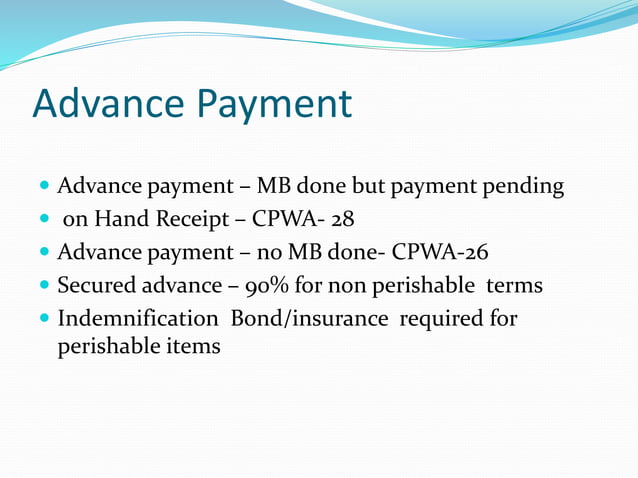 Advance Payment

- Advance payment – MB done but payment pending
- on Hand Receipt – CPWA- 28
- Advance payment – no MB done- CPWA-26
- Secured advance – 90% for non perishable terms
- Indemnification Bond/insurance required for perishable items